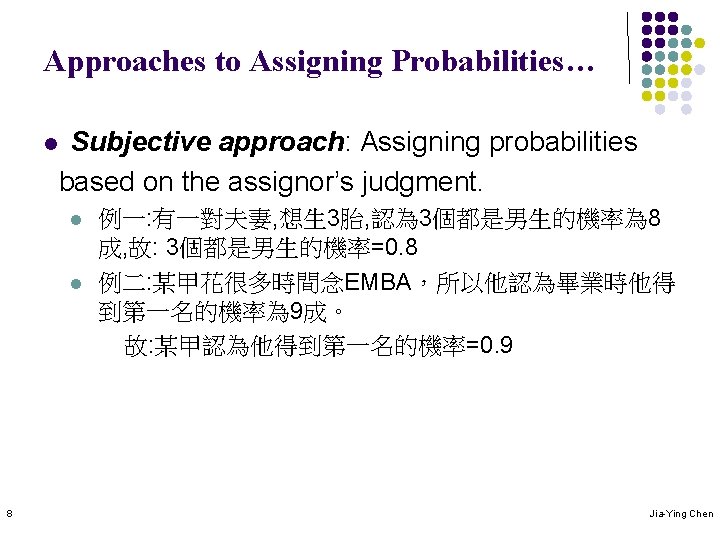 Approaches to Assigning Probabilities…

Subjective approach: Assigning probabilities based on the assignor's judgment.

例一:有一對夫妻,想生3胎,認為3個都是男生的機率為8成,故: 3個都是男生的機率=0.8

例二:某甲花很多時間念EMBA，所以他認為畢業時他得到第一名的機率為9成。

故:某甲認為他得到第一名的機率=0.9

8

Jia-Ying Chen